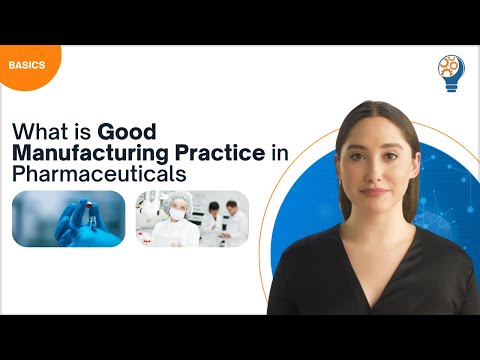 BASICS

What is Good Manufacturing Practice in Pharmaceuticals